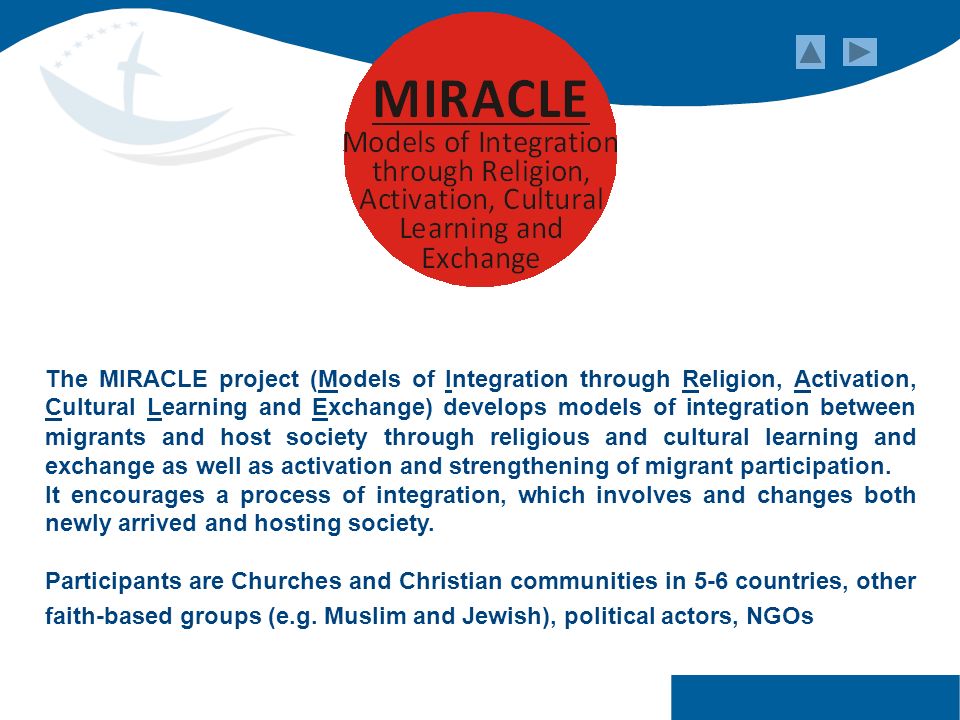 MIRACLE
Models of Integration through Religion, Activation, Cultural Learning and Exchange

The MIRACLE project (Models of Integration through Religion, Activation, Cultural Learning and Exchange) develops models of integration between migrants and host society through religious and cultural learning and exchange as well as activation and strengthening of migrant participation.
It encourages a process of integration, which involves and changes both newly arrived and hosting society.

Participants are Churches and Christian communities in 5-6 countries, other faith-based groups (e.g. Muslim and Jewish), political actors, NGOs